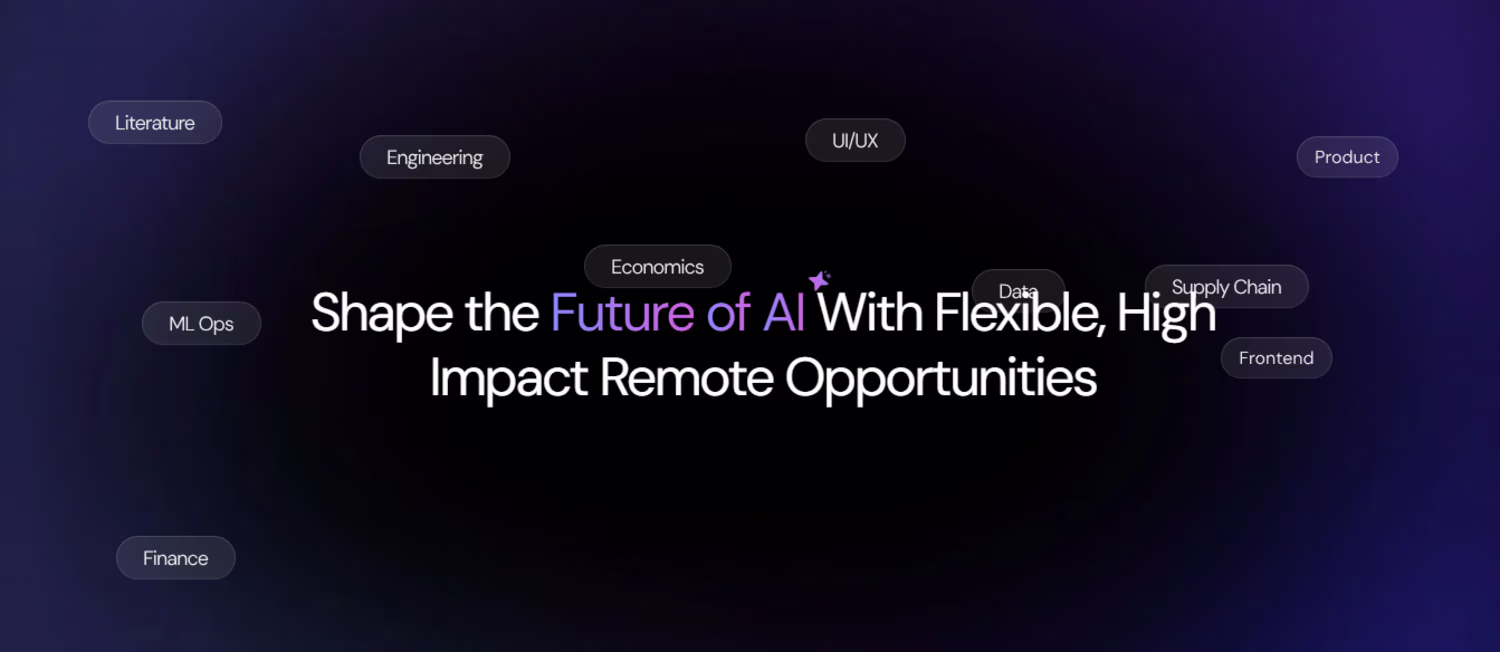 Literature

Engineering

UI/UX

Product

Economics

Data

Supply Chain

ML Ops

Shape the Future of AI With Flexible, High Impact Remote Opportunities

Frontend

Finance